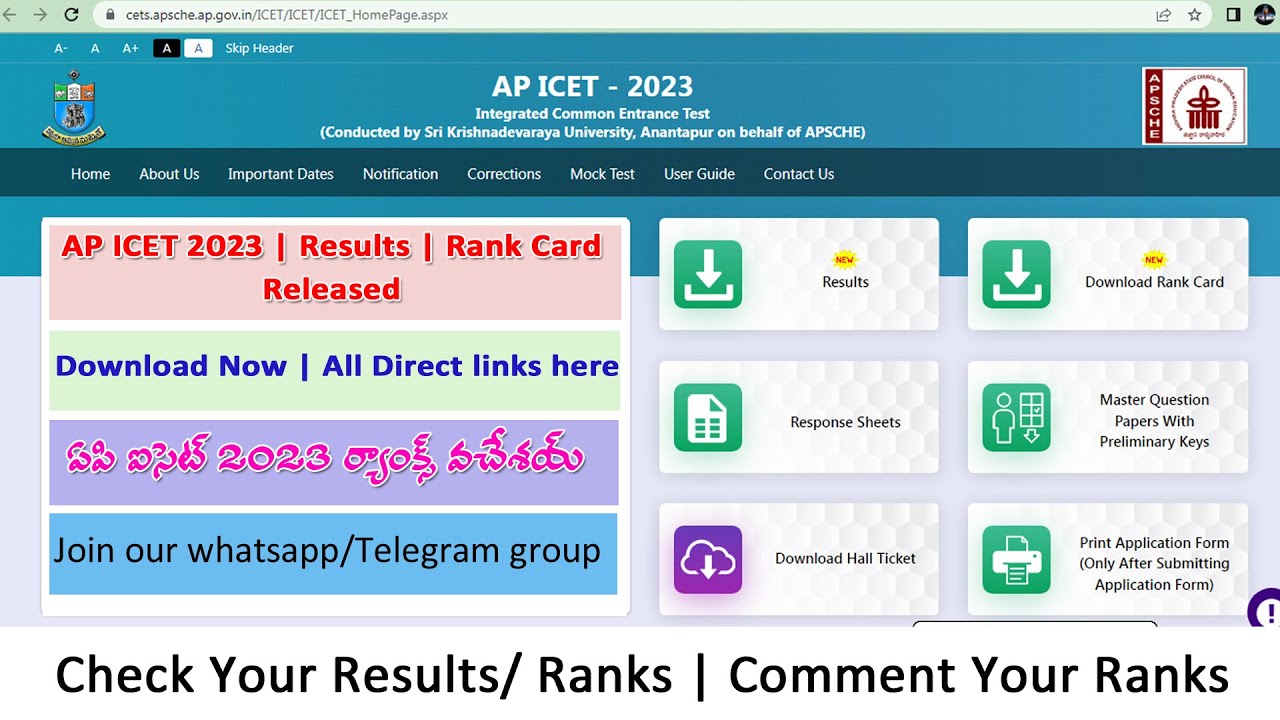 cets.apsche.ap.gov.in/ICET/ICET/ICET_HomePage.aspx

A- A A+ A A Skip Header

AP ICET - 2023
Integrated Common Entrance Test
(Conducted by Sri Krishnadevaraya University, Anantapur on behalf of APSCHE)

APSCHE

Home About Us Important Dates Notification Corrections Mock Test User Guide Contact Us

AP ICET 2023 | Results | Rank Card Released

Download Now | All Direct links here

ఏపి ఐసెట్ 2023 ర్యాంక్స్ వచేశయ్

Join our whatsapp/Telegram group

NEW
Results

NEW
Download Rank Card

Response Sheets

Master Question Papers With Preliminary Keys

Download Hall Ticket

Print Application Form (Only After Submitting Application Form)

Check Your Results/ Ranks | Comment Your Ranks